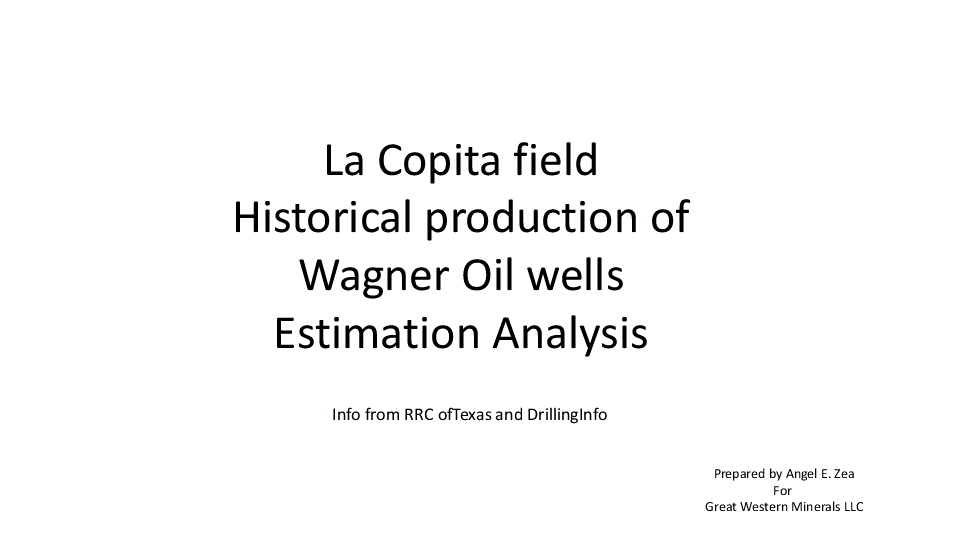 La Copita field
Historical production of
Wagner Oil wells
Estimation Analysis

Info from RRC ofTexas and DrillingInfo

Prepared by Angel E. Zea
For
Great Western Minerals LLC